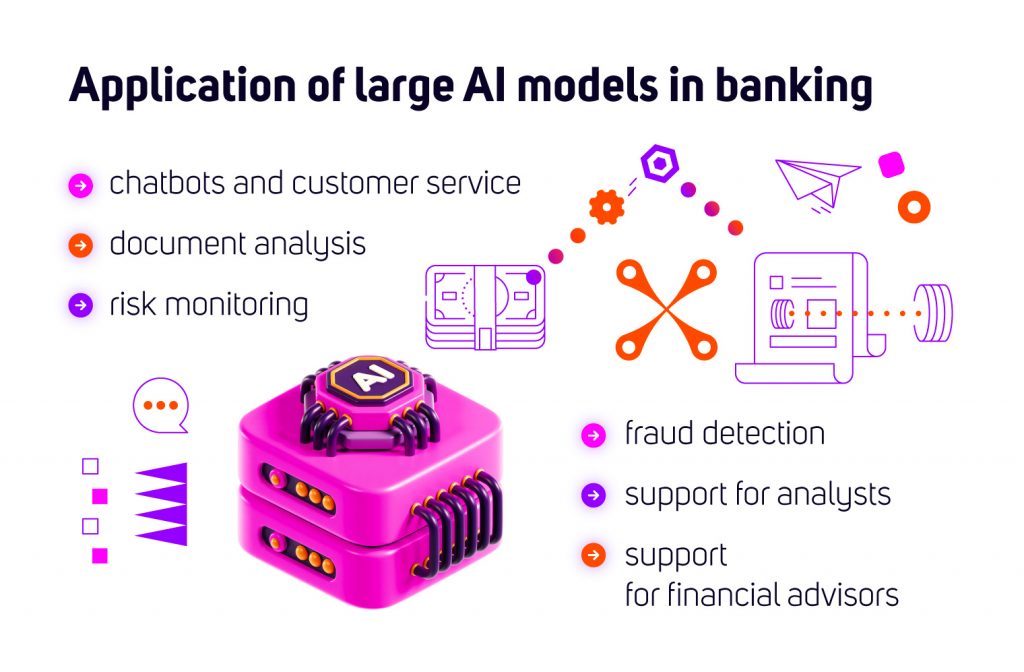 Application of large AI models in banking

chatbots and customer service

document analysis

risk monitoring

AI

fraud detection

support for analysts

support for financial advisors